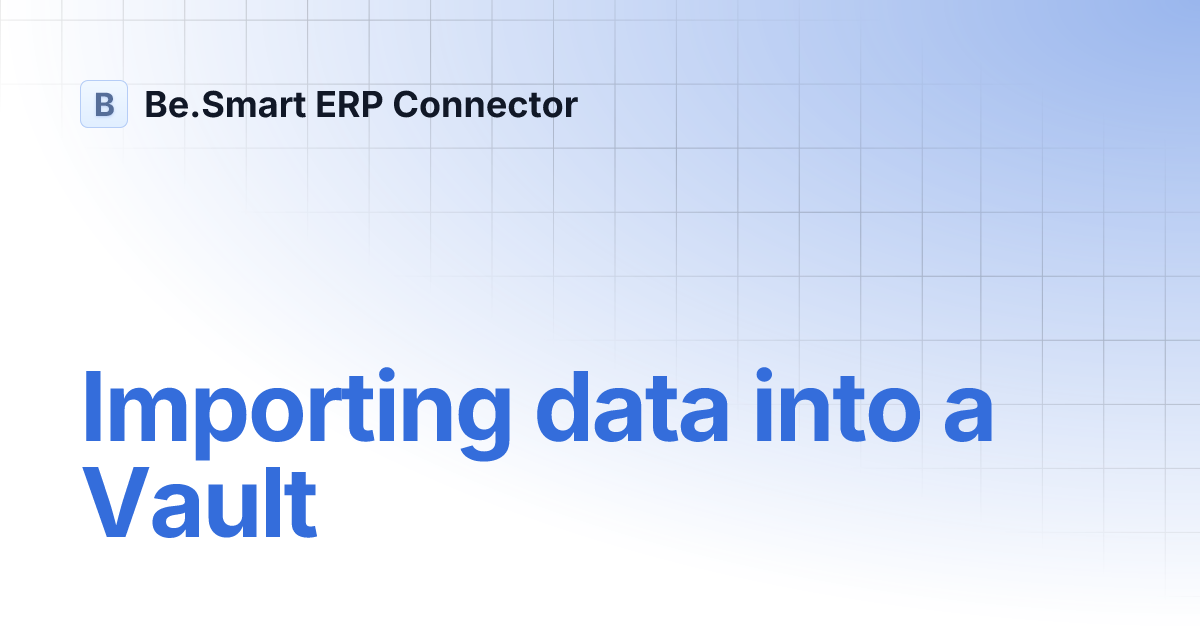 B Be.Smart ERP Connector

Importing data into a Vault